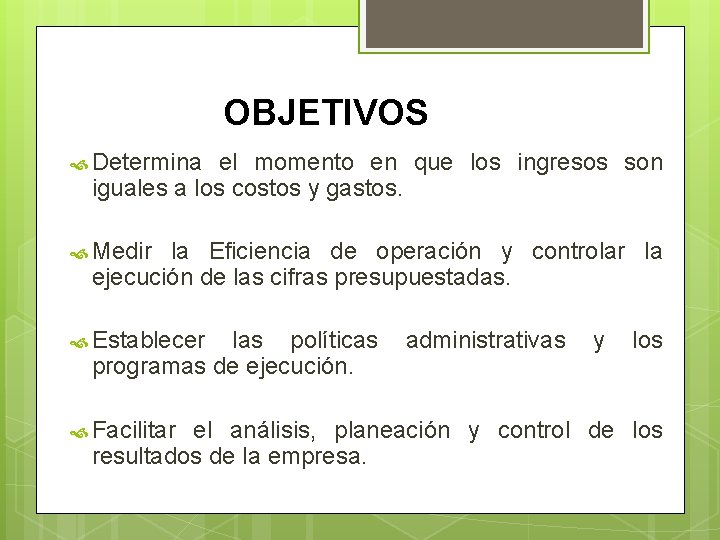 OBJETIVOS

Determina el momento en que los ingresos son iguales a los costos y gastos.

Medir la Eficiencia de operación y controlar la ejecución de las cifras presupuestadas.

Establecer las políticas administrativas y los programas de ejecución.

Facilitar el análisis, planeación y control de los resultados de la empresa.